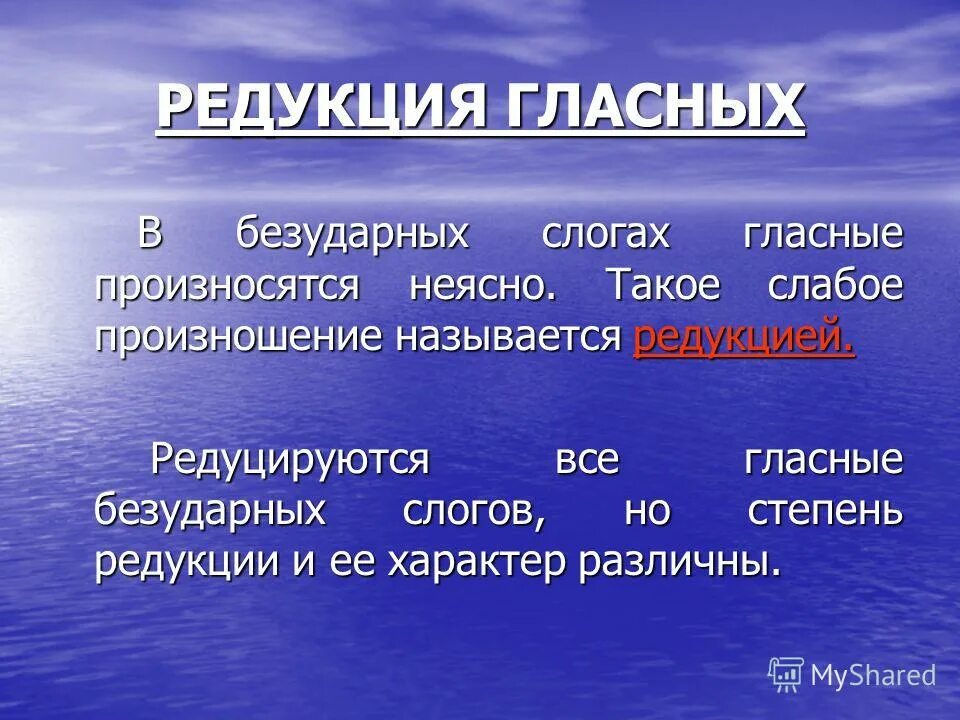 РЕДУКЦИЯ ГЛАСНЫХ

В безударных слогах гласные произносятся неясно. Такое слабое произношение называется редукцией.

Редуцируются все гласные безударных слогов, но степень редукции и ее характер различны.

MyShared